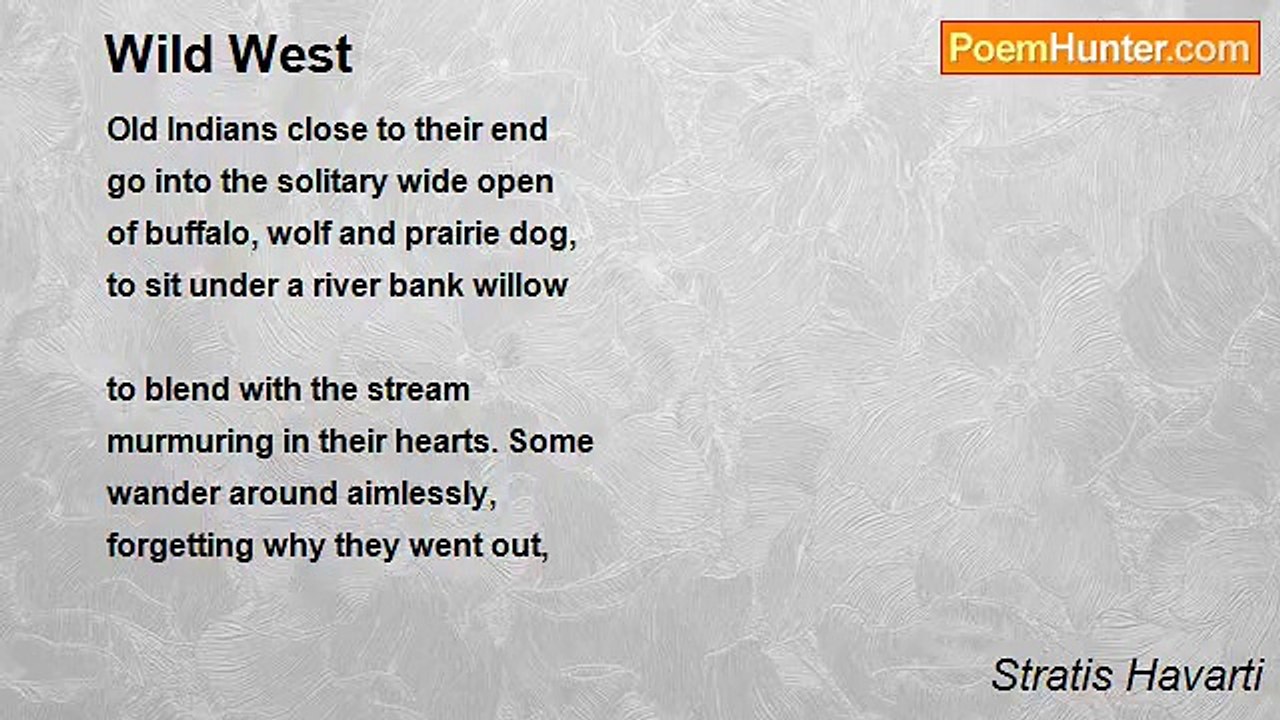 Wild West

PoemHunter.com

Old Indians close to their end
go into the solitary wide open
of buffalo, wolf and prairie dog,
to sit under a river bank willow

to blend with the stream
murmuring in their hearts. Some
wander around aimlessly,
forgetting why they went out,

Stratis Havarti